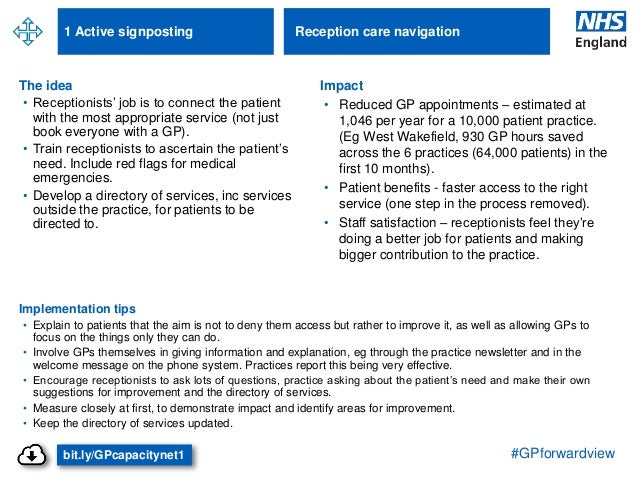 1 Active signposting

Reception care navigation

NHS
England

The idea
• Receptionists' job is to connect the patient with the most appropriate service (not just book everyone with a GP).
• Train receptionists to ascertain the patient's need. Include red flags for medical emergencies.
• Develop a directory of services, inc services outside the practice, for patients to be directed to.

Impact
• Reduced GP appointments – estimated at 1,046 per year for a 10,000 patient practice. (Eg West Wakefield, 930 GP hours saved across the 6 practices (64,000 patients) in the first 10 months).
• Patient benefits - faster access to the right service (one step in the process removed).
• Staff satisfaction – receptionists feel they're doing a better job for patients and making bigger contribution to the practice.

Implementation tips
• Explain to patients that the aim is not to deny them access but rather to improve it, as well as allowing GPs to focus on the things only they can do.
• Involve GPs themselves in giving information and explanation, eg through the practice newsletter and in the welcome message on the phone system. Practices report this being very effective.
• Encourage receptionists to ask lots of questions, practice asking about the patient's need and make their own suggestions for improvement and the directory of services.
• Measure closely at first, to demonstrate impact and identify areas for improvement.
• Keep the directory of services updated.

bit.ly/GPcapacitynet1

#GPforwardview